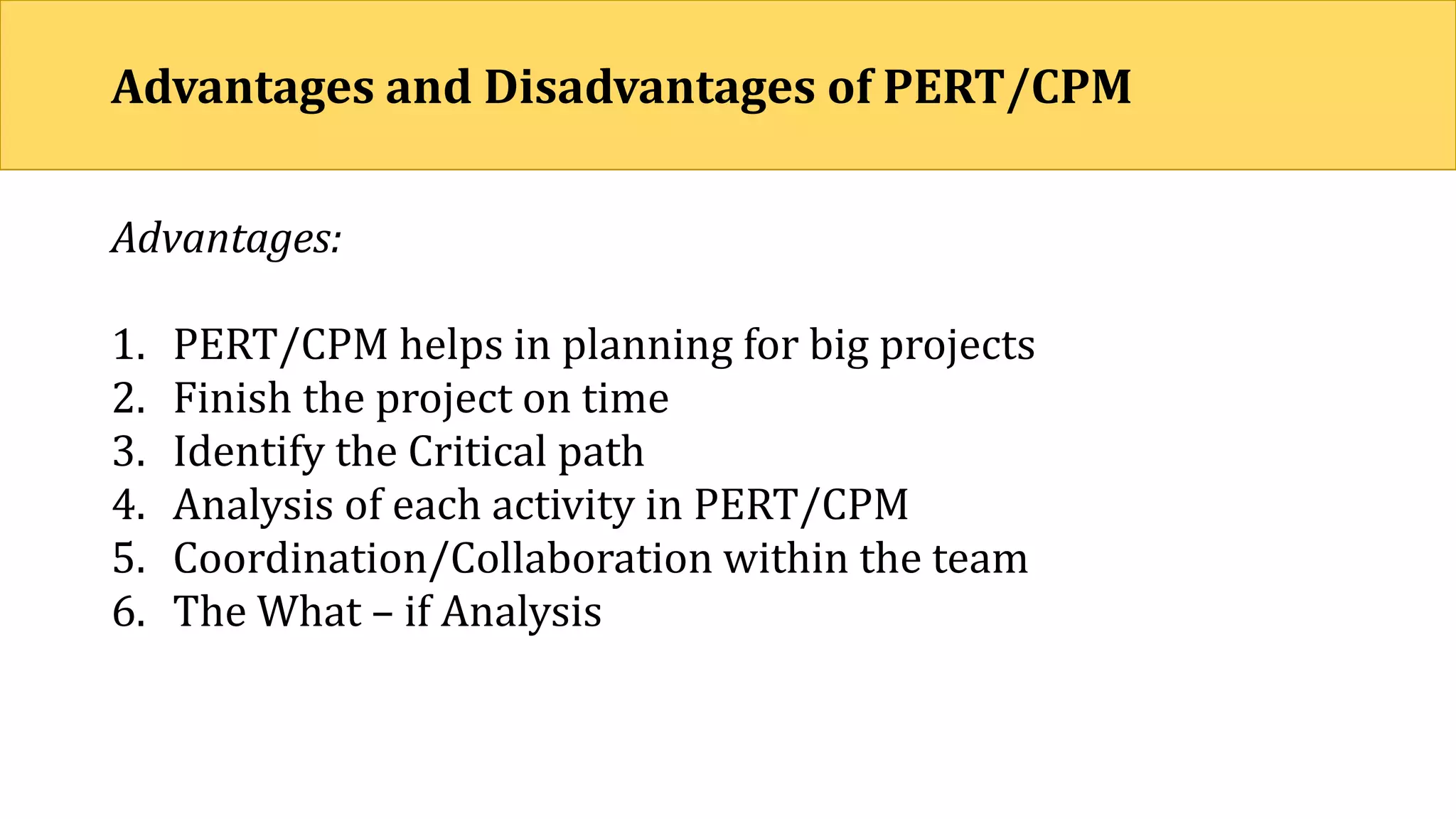 Advantages and Disadvantages of PERT/CPM

Advantages:

1. PERT/CPM helps in planning for big projects
2. Finish the project on time
3. Identify the Critical path
4. Analysis of each activity in PERT/CPM
5. Coordination/Collaboration within the team
6. The What – if Analysis